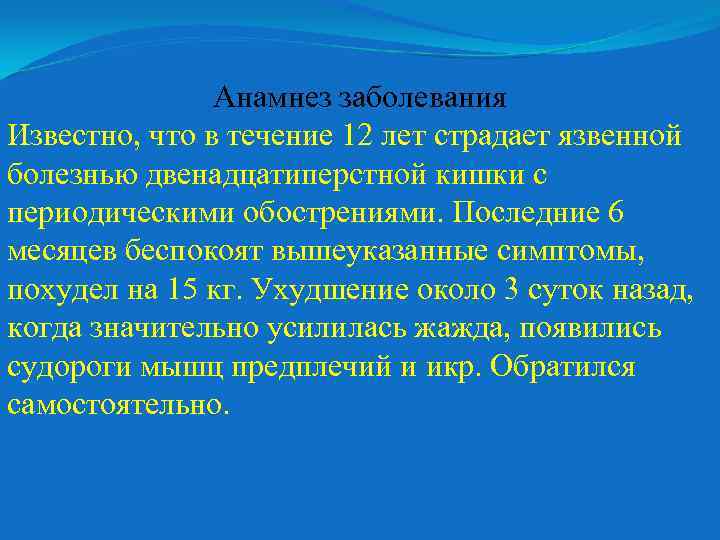 Анамнез заболевания

Известно, что в течение 12 лет страдает язвенной болезнью двенадцатиперстной кишки с периодическими обострениями. Последние 6 месяцев беспокоят вышеуказанные симптомы, похудел на 15 кг. Ухудшение около 3 суток назад, когда значительно усилилась жажда, появились судороги мышц предплечий и икр. Обратился самостоятельно.